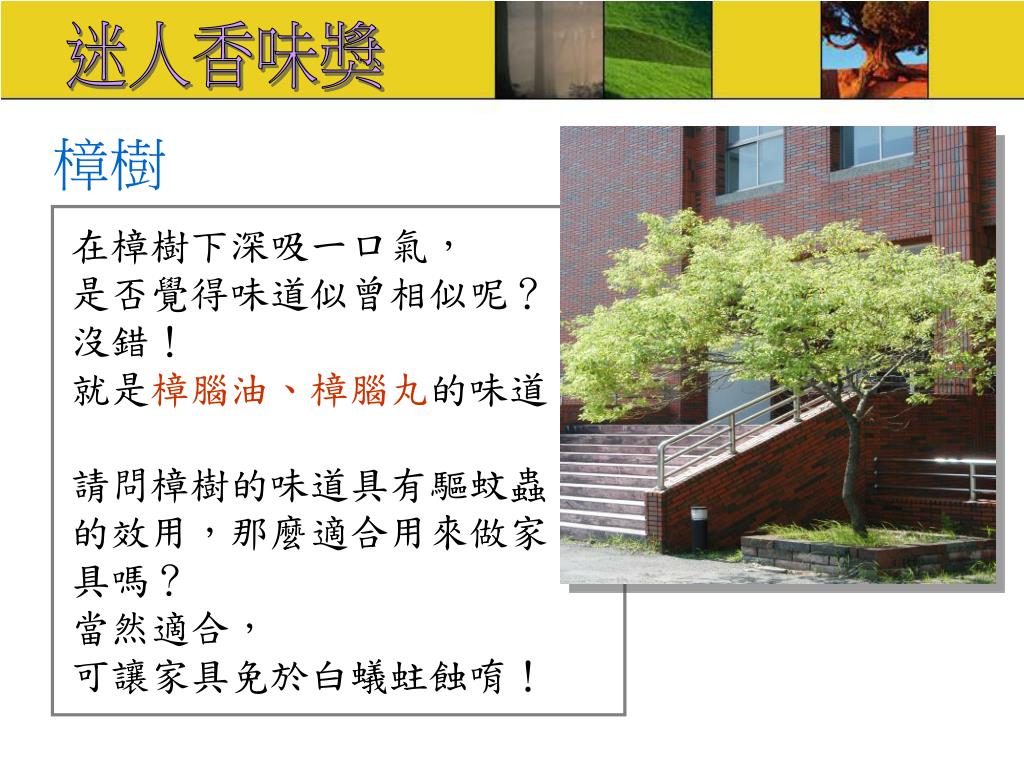 迷人香味獎

樟樹

在樟樹下深吸一口氣，
是否覺得味道似曾相似呢？
沒錯！
就是樟腦油、樟腦丸的味道

請問樟樹的味道具有驅蚊蟲的效用，那麼適合用來做家具嗎？
當然適合，
可讓家具免於白蟻蛀蝕唷！